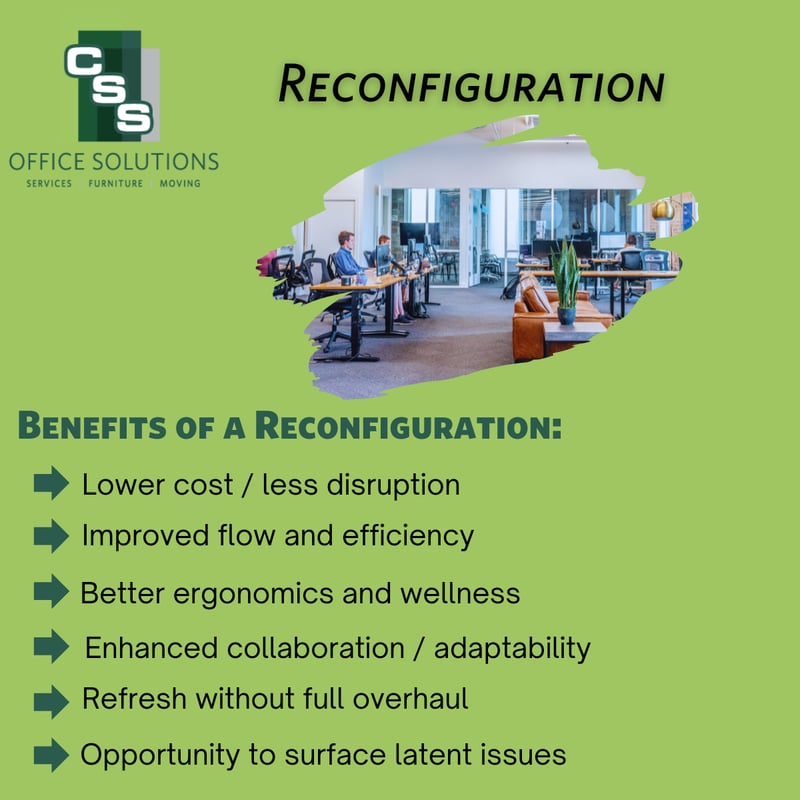 CSS
OFFICE SOLUTIONS
SERVICES FURNITURE MOVING

RECONFIGURATION

BENEFITS OF A RECONFIGURATION:

Lower cost / less disruption

Improved flow and efficiency

Better ergonomics and wellness

Enhanced collaboration / adaptability

Refresh without full overhaul

Opportunity to surface latent issues